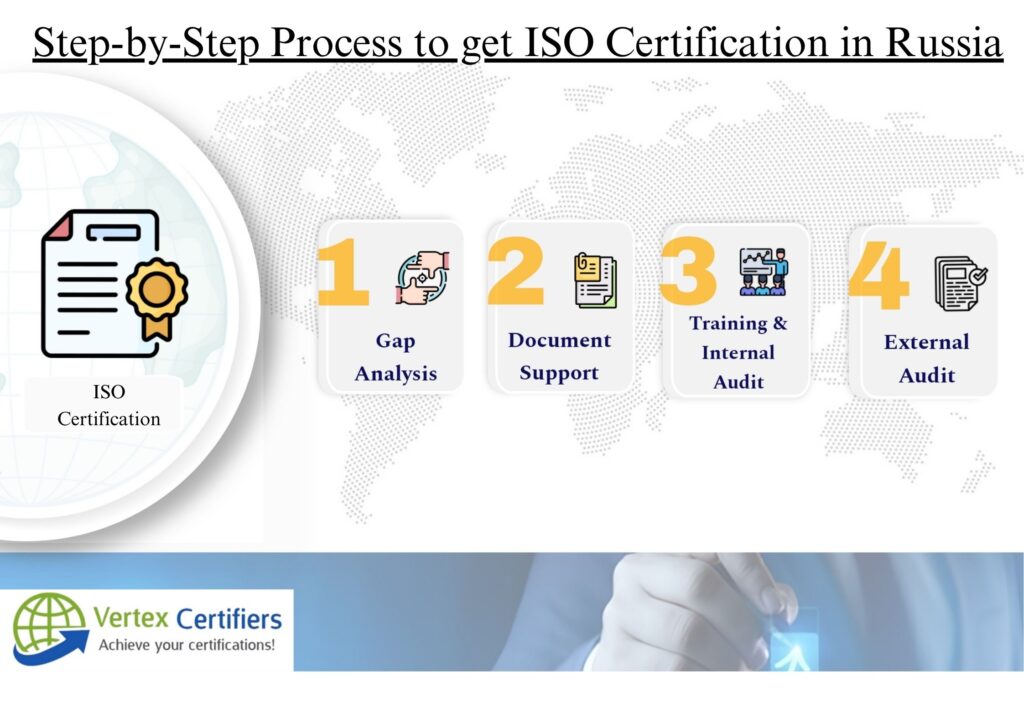 Step-by-Step Process to get ISO Certification in Russia

ISO Certification

1 Gap Analysis

2 Document Support

3 Training & Internal Audit

4 External Audit

Vertex Certifiers
Achieve your certifications!